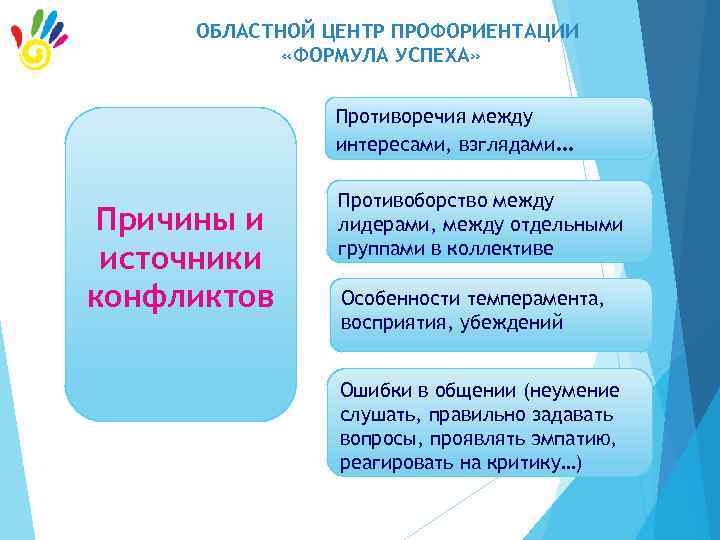 ОБЛАСТНОЙ ЦЕНТР ПРОФОРИЕНТАЦИИ
«ФОРМУЛА УСПЕХА»

Причины и источники конфликтов

Противоречия между интересами, взглядами…

Противоборство между лидерами, между отдельными группами в коллективе

Особенности темперамента, восприятия, убеждений

Ошибки в общении (неумение слушать, правильно задавать вопросы, проявлять эмпатию, реагировать на критику…)